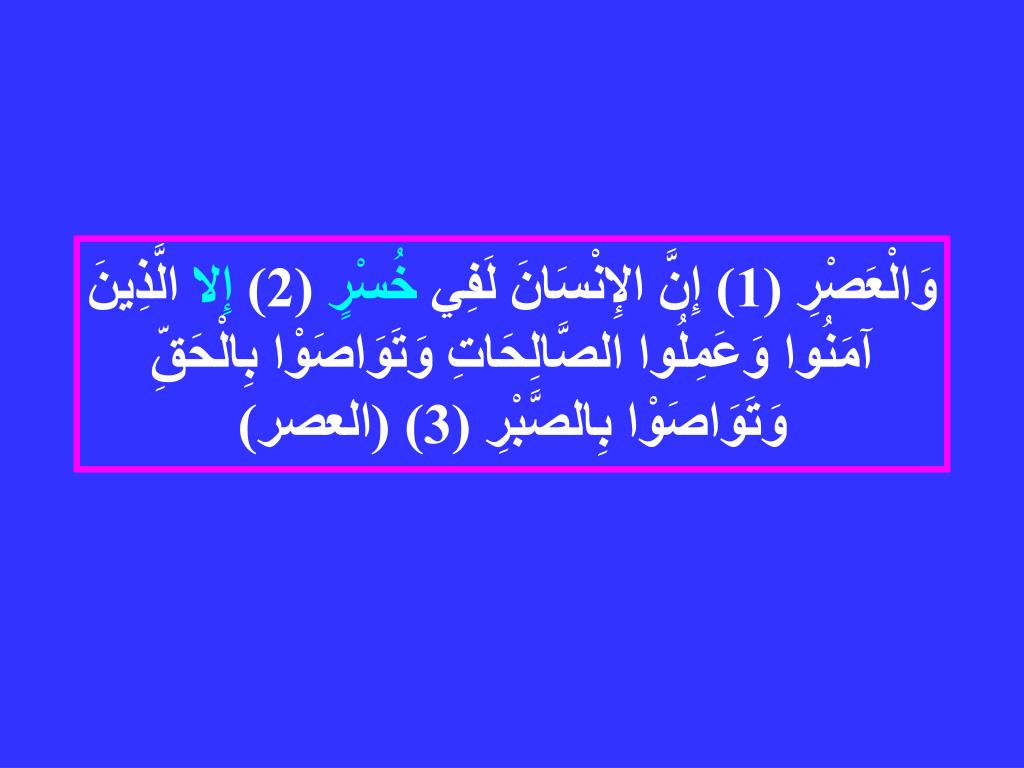 وَالْعَصْرِ (1) إِنَّ الإِنْسَانَ لَفِي خُسْرٍ (2) إِلا الَّذِينَ آمَنُوا وَعَمِلُوا الصَّالِحَاتِ وَتَوَاصَوْا بِالْحَقِّ وَتَوَاصَوْا بِالصَّبْرِ (3) (العصر)